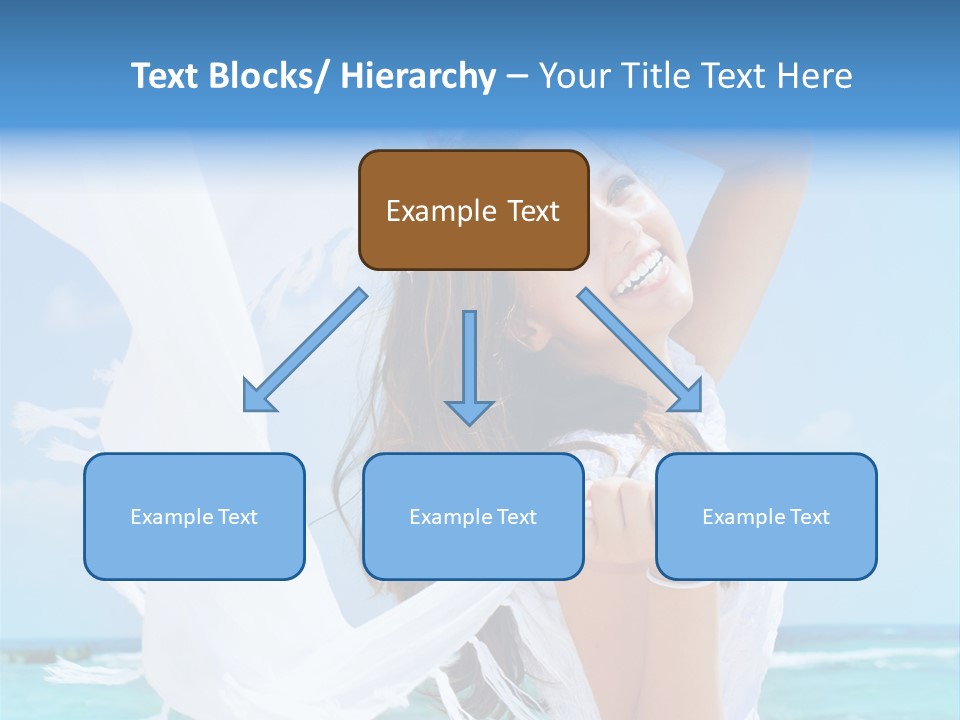 Text Blocks/ Hierarchy – Your Title Text Here

Example Text

Example Text

Example Text

Example Text